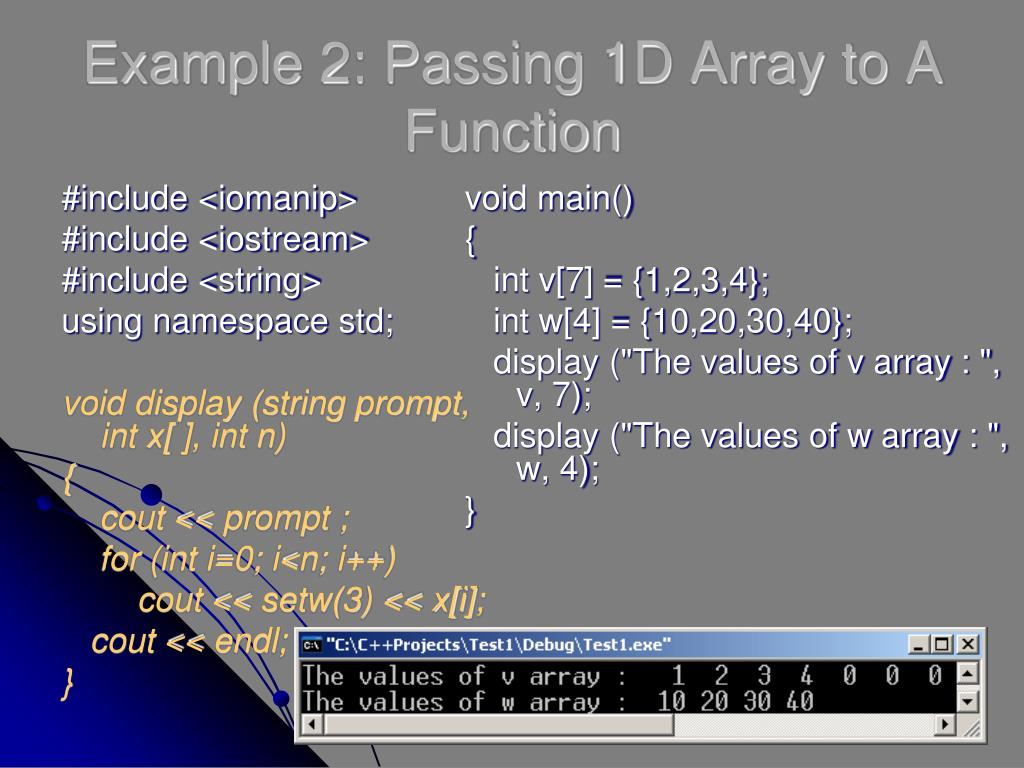 Example 2: Passing 1D Array to A Function

#include <iomanip>
#include <iostream>
#include <string>
using namespace std;

void display (string prompt, int x[ ], int n)
{
cout << prompt ;
for (int i=0; i<n; i++)
cout << setw(3) << x[i];
cout << endl;
}

void main()
{
int v[7] = {1,2,3,4};
int w[4] = {10,20,30,40};
display ("The values of v array : ", v, 7);
display ("The values of w array : ", w, 4);
}

"C:\C++Projects\Test1\Debug\Test1.exe"
The values of v array :   1  2  3  4  0  0  0
The values of w array :  10 20 30 40